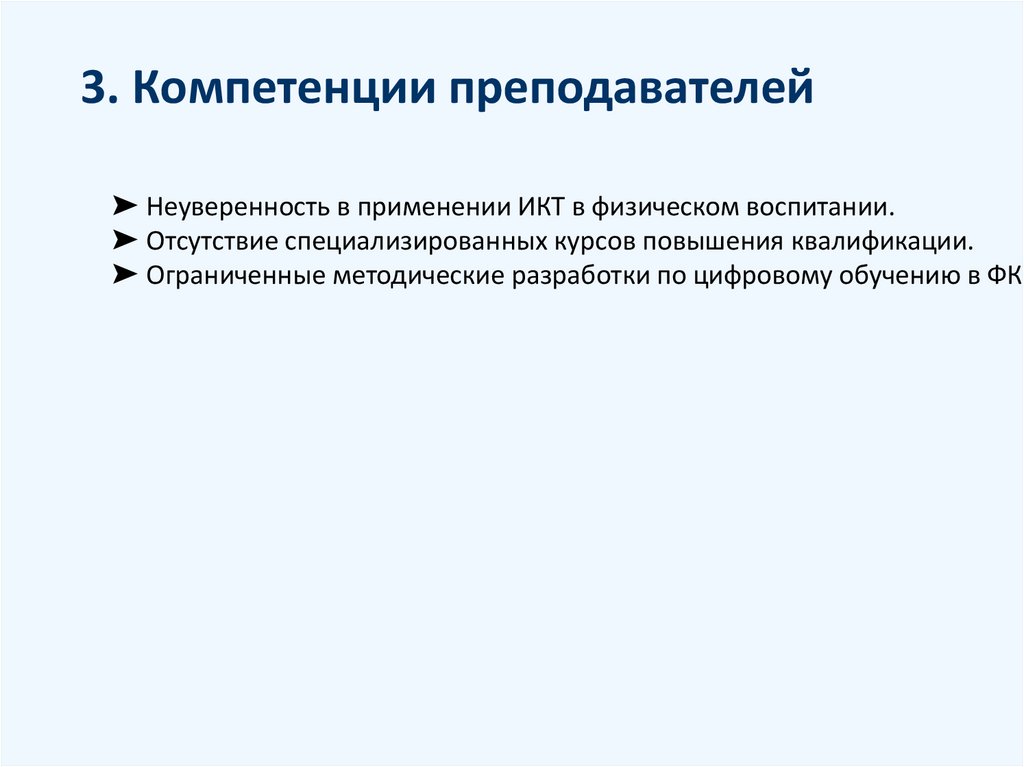 3. Компетенции преподавателей

➤ Неуверенность в применении ИКТ в физическом воспитании.
➤ Отсутствие специализированных курсов повышения квалификации.
➤ Ограниченные методические разработки по цифровому обучению в ФК